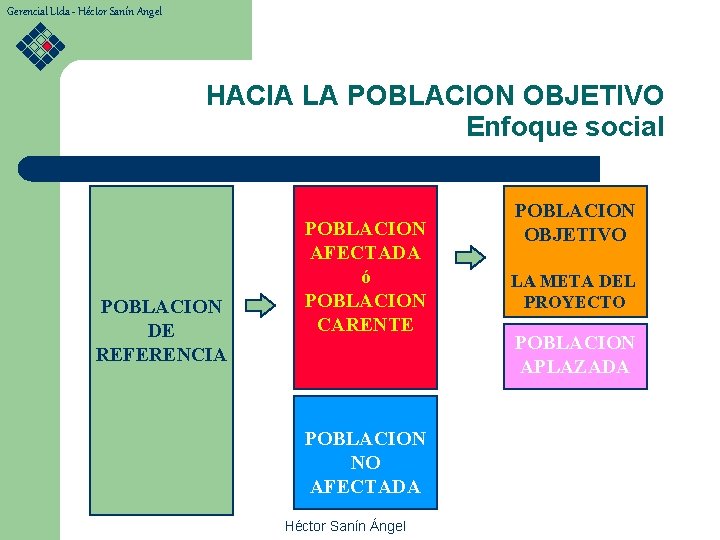 Gerencial Ltda - Héctor Sanín Angel

HACIA LA POBLACION OBJETIVO
Enfoque social

POBLACION DE REFERENCIA

POBLACION AFECTADA ó POBLACION CARENTE

POBLACION NO AFECTADA

POBLACION OBJETIVO

LA META DEL PROYECTO

POBLACION APLAZADA

Héctor Sanín Ángel